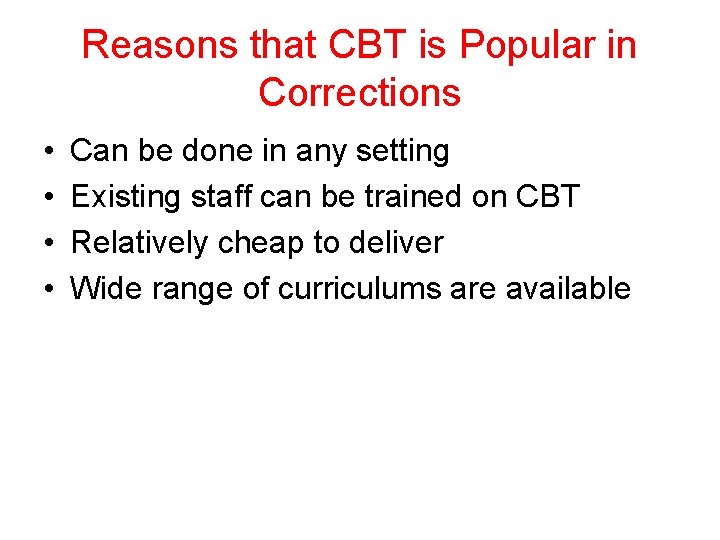 Reasons that CBT is Popular in Corrections

• Can be done in any setting
• Existing staff can be trained on CBT
• Relatively cheap to deliver
• Wide range of curriculums are available